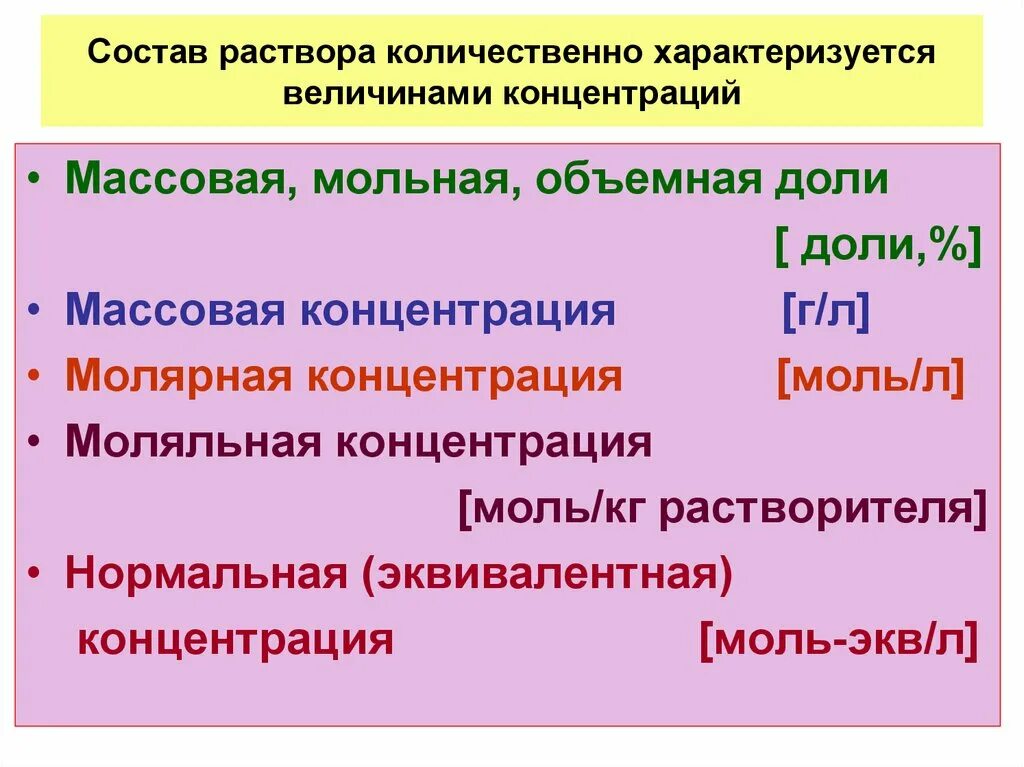 Состав раствора количественно характеризуется величинами концентраций

• Массовая, мольная, объемная доли [ доли,%]

• Массовая концентрация [г/л]

• Молярная концентрация [моль/л]

• Моляльная концентрация [моль/кг растворителя]

• Нормальная (эквивалентная) концентрация [моль-экв/л]